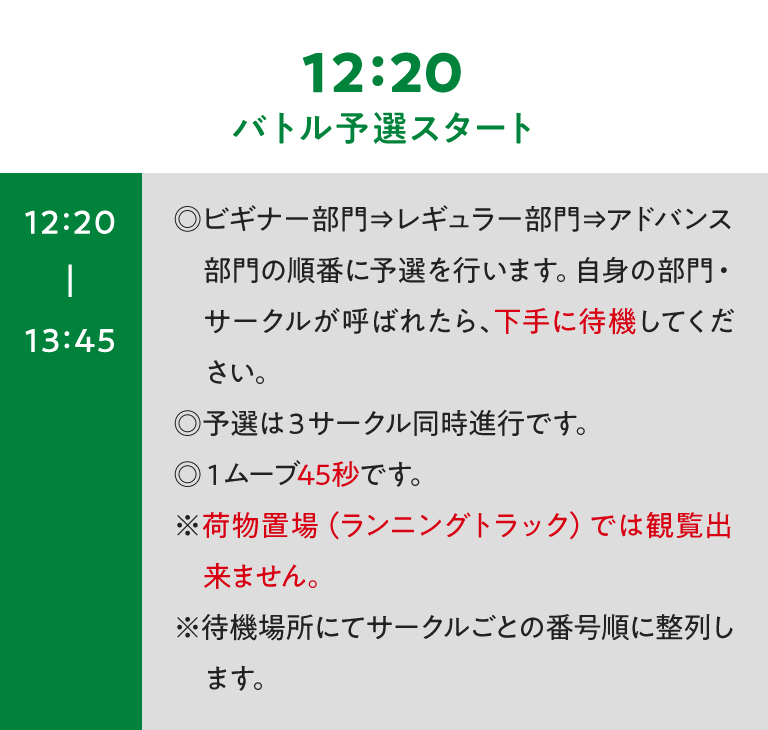 12:20
バトル予選スタート

12:20
|
13:45

◎ビギナー部門⇒レギュラー部門⇒アドバンス部門の順番に予選を行います。自身の部門・サークルが呼ばれたら、下手に待機してください。
◎予選は３サークル同時進行です。
◎１ムーブ45秒です。
※荷物置場（ランニングトラック）では観覧出来ません。
※待機場所にてサークルごとの番号順に整列します。